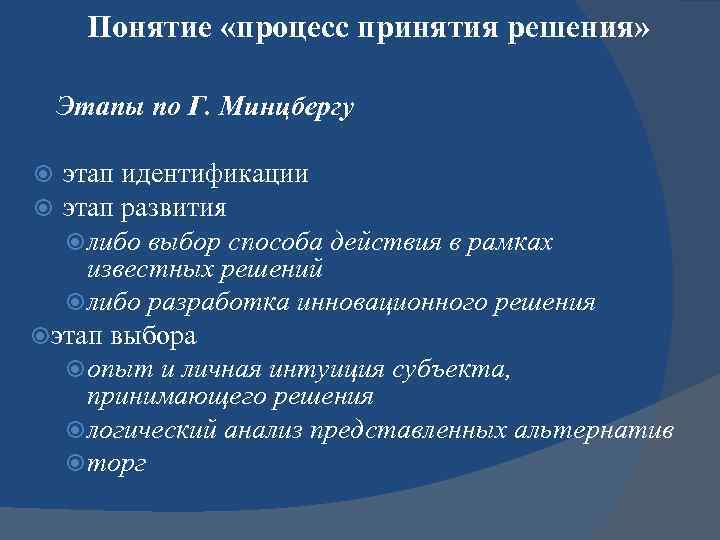 Понятие «процесс принятия решения»

Этапы по Г. Минцбергу

этап идентификации
этап развития
либо выбор способа действия в рамках известных решений
либо разработка инновационного решения
этап выбора
опыт и личная интуиция субъекта, принимающего решения
логический анализ представленных альтернатив
торг